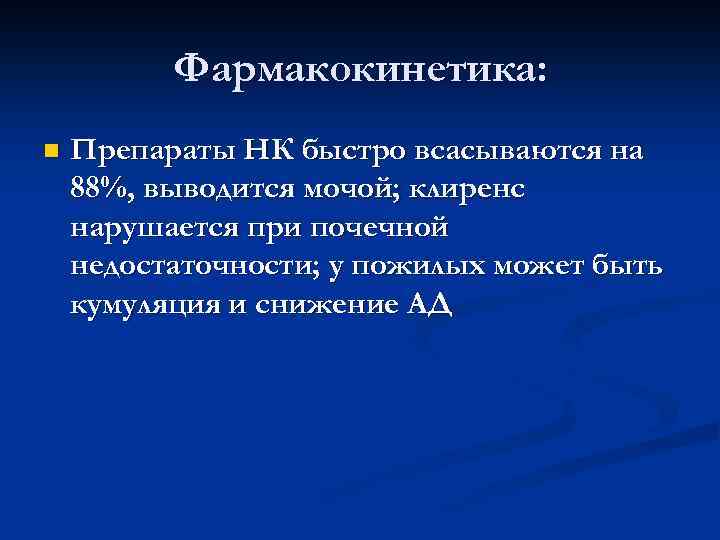 Фармакокинетика:

Препараты НК быстро всасываются на 88%, выводится мочой; клиренс нарушается при почечной недостаточности; у пожилых может быть кумуляция и снижение АД